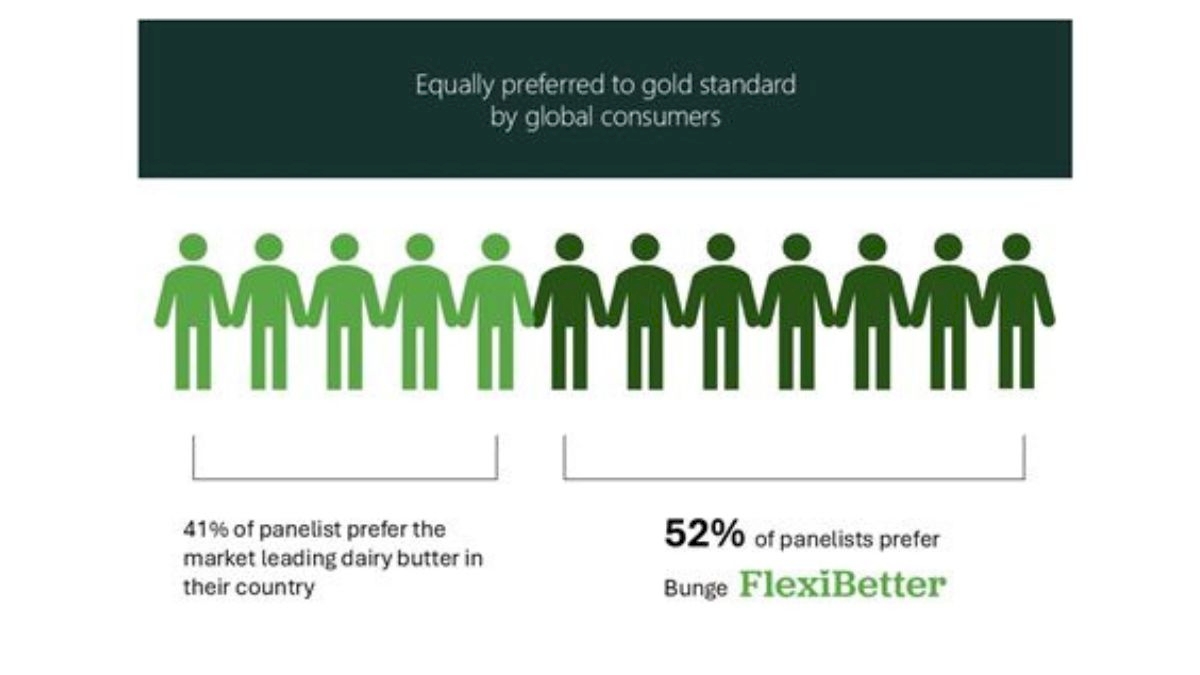 Equally preferred to gold standard by global consumers

41% of panelist prefer the market leading dairy butter in their country

52% of panelists prefer Bunge FlexiBetter